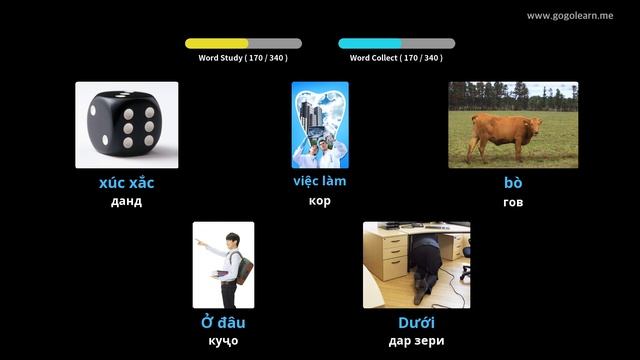 www.gogolearn.me

Word Study ( 170 / 340 )

Word Collect ( 170 / 340 )

xúc xắc
данд

việc làm
кор

bò
гов

Ở đâu
куҷо

Dưới
дар зери